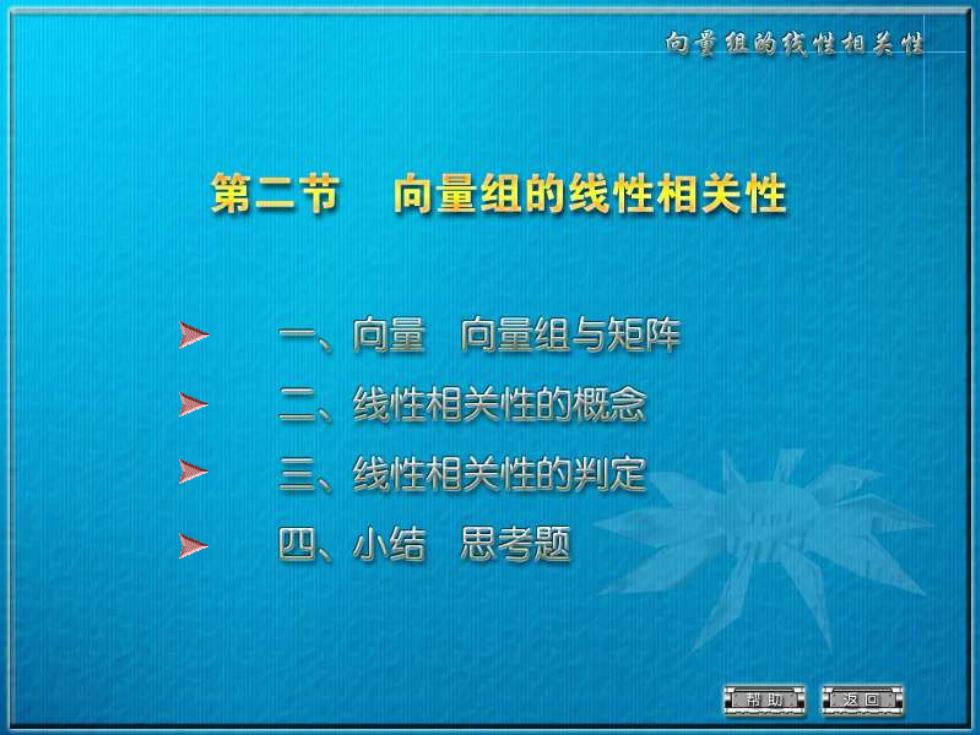 向量组的线性相关性

第二节 向量组的线性相关性

一、向量 向量组与矩阵

二、线性相关性的概念

三、线性相关性的判定

四、小结 思考题

帮助

返回